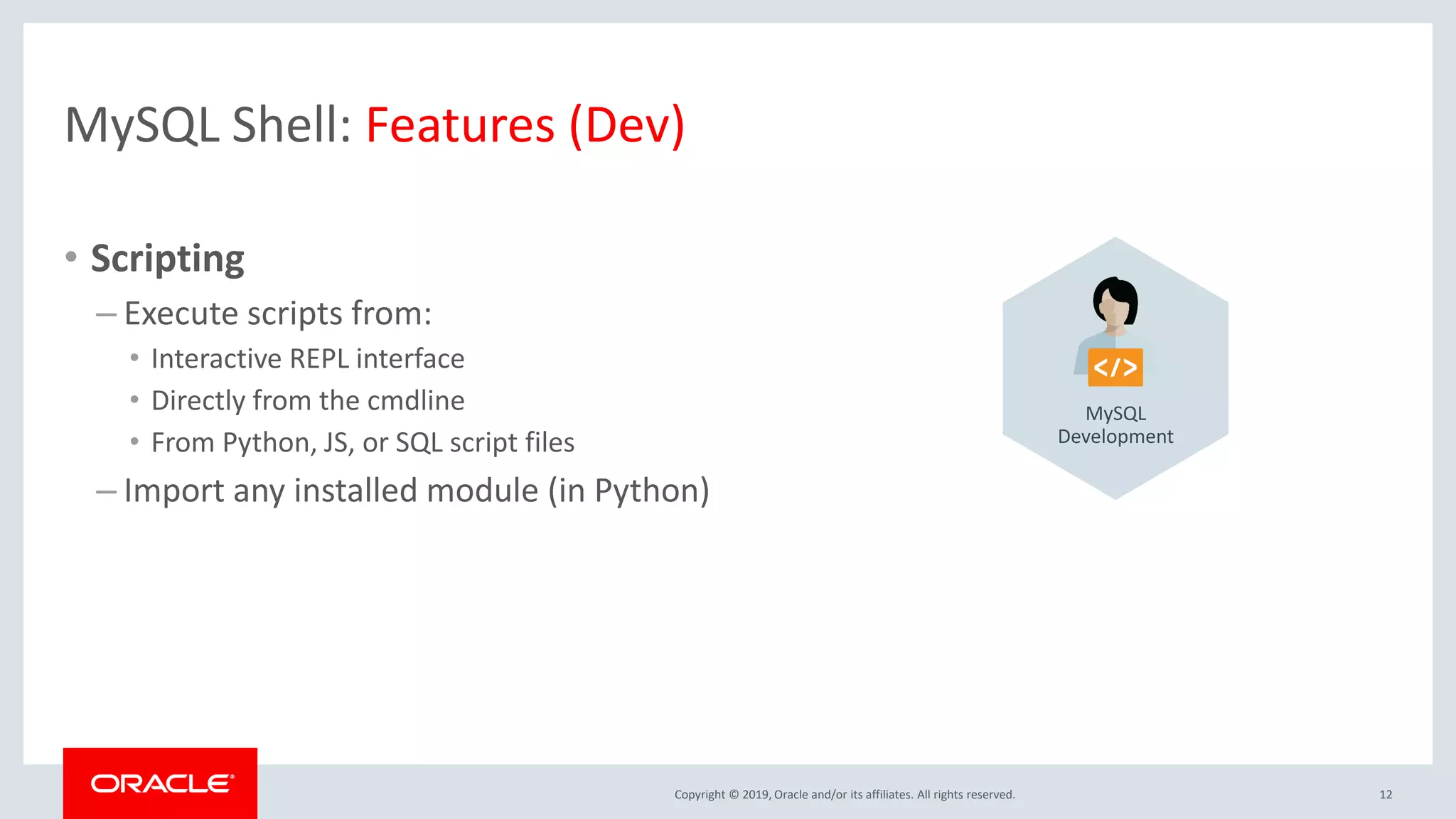 MySQL Shell: Features (Dev)

• Scripting
– Execute scripts from:
• Interactive REPL interface
• Directly from the cmdline
• From Python, JS, or SQL script files
– Import any installed module (in Python)

</>
MySQL Development

ORACLE

Copyright © 2019, Oracle and/or its affiliates. All rights reserved.

12